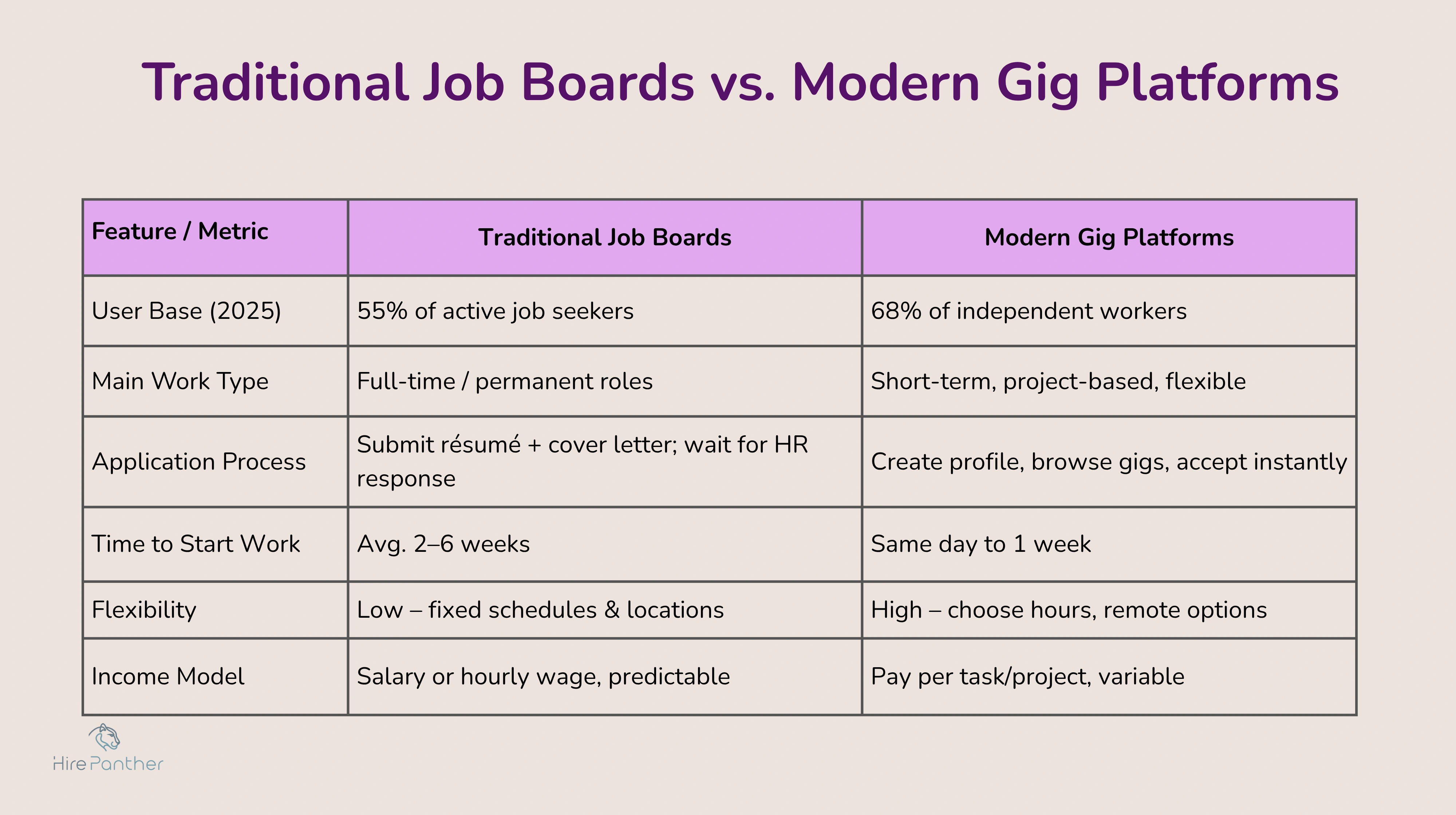 Traditional Job Boards vs. Modern Gig Platforms

| Feature / Metric | Traditional Job Boards | Modern Gig Platforms |
|---|---|---|
| User Base (2025) | 55% of active job seekers | 68% of independent workers |
| Main Work Type | Full-time / permanent roles | Short-term, project-based, flexible |
| Application Process | Submit résumé + cover letter; wait for HR response | Create profile, browse gigs, accept instantly |
| Time to Start Work | Avg. 2–6 weeks | Same day to 1 week |
| Flexibility | Low – fixed schedules & locations | High – choose hours, remote options |
| Income Model | Salary or hourly wage, predictable | Pay per task/project, variable |

Hire Panther